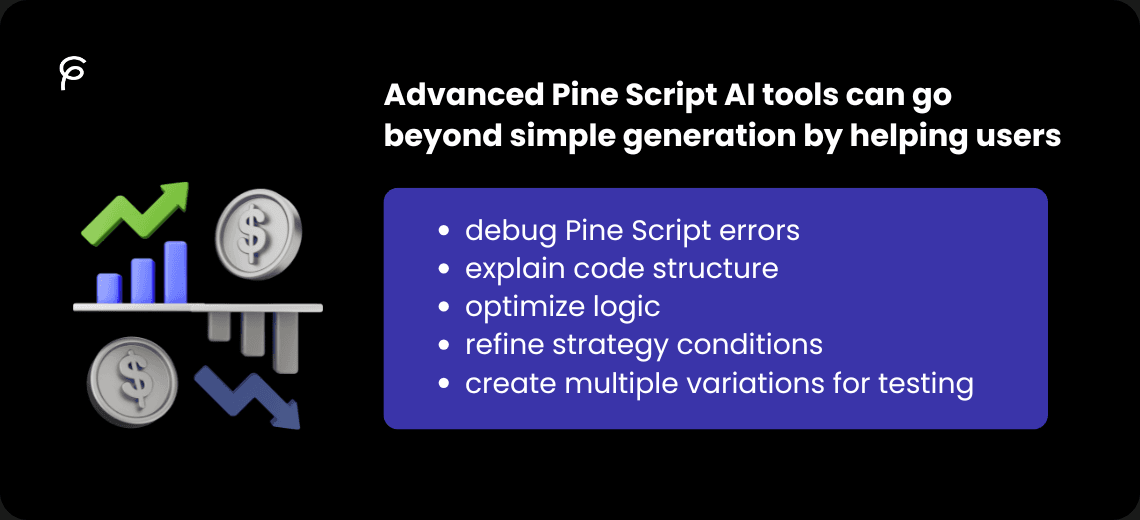 Advanced Pine Script AI tools can go beyond simple generation by helping users

- debug Pine Script errors
- explain code structure
- optimize logic
- refine strategy conditions
- create multiple variations for testing